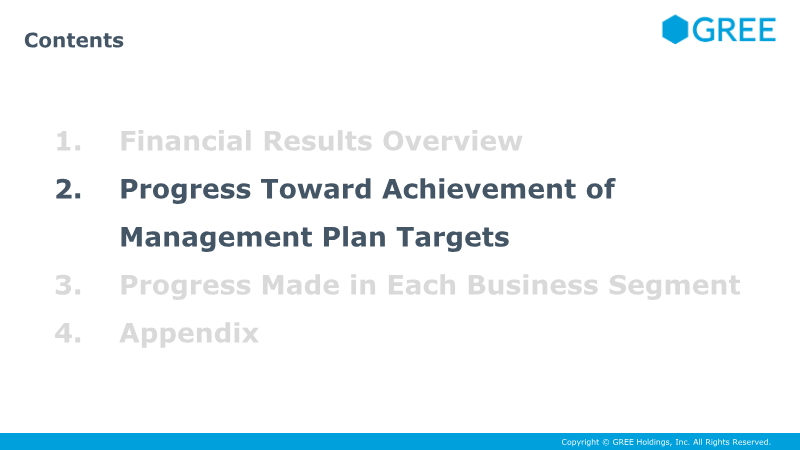 Contents

GREE

1. Financial Results Overview

2. Progress Toward Achievement of Management Plan Targets

3. Progress Made in Each Business Segment

4. Appendix

Copyright © GREE Holdings, Inc. All Rights Reserved.